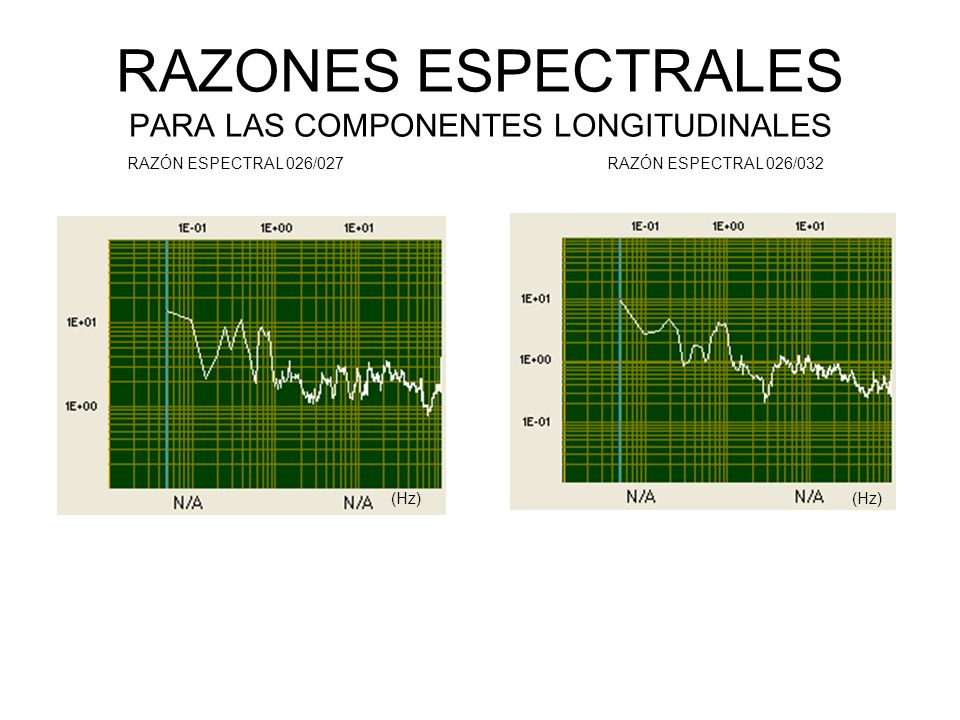 RAZONES ESPECTRALES
PARA LAS COMPONENTES LONGITUDINALES

RAZÓN ESPECTRAL 026/027

1E-01 1E+00 1E+01

1E+01

1E+00

N/A N/A (Hz)

RAZÓN ESPECTRAL 026/032

1E-01 1E+00 1E+01

1E+01

1E+00

1E-01

N/A N/A (Hz)